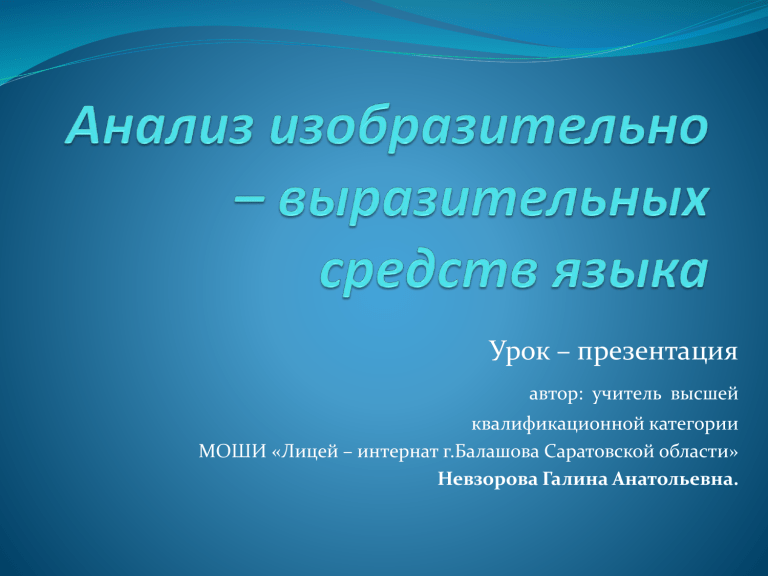 Анализ изобразительно – выразительных средств языка

Урок – презентация

автор: учитель высшей квалификационной категории МОШИ «Лицей – интернат г.Балашова Саратовской области» Невзорова Галина Анатольевна.